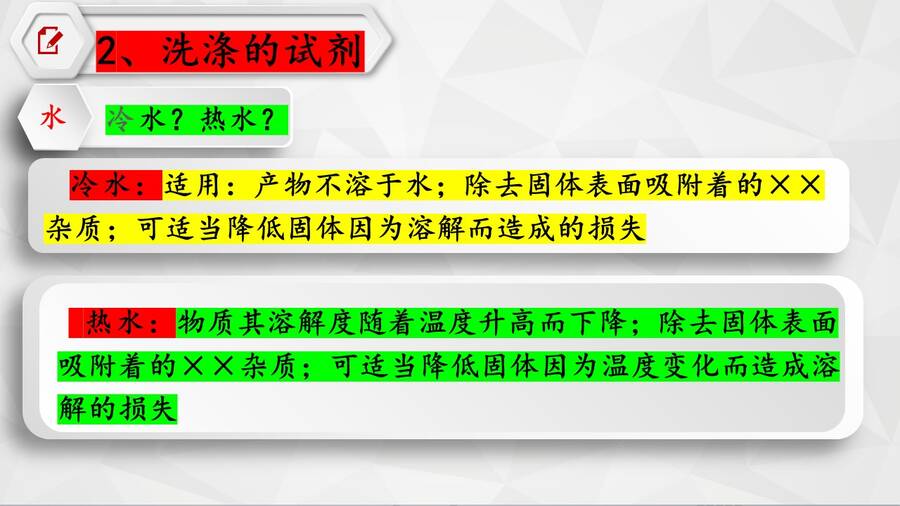 2、洗涤的试剂

水

冷水？热水？

冷水：适用：产物不溶于水；除去固体表面吸附着的××杂质；可适当降低固体因为溶解而造成的损失

热水：物质其溶解度随着温度升高而下降；除去固体表面吸附着的××杂质；可适当降低固体因为温度变化而造成溶解的损失